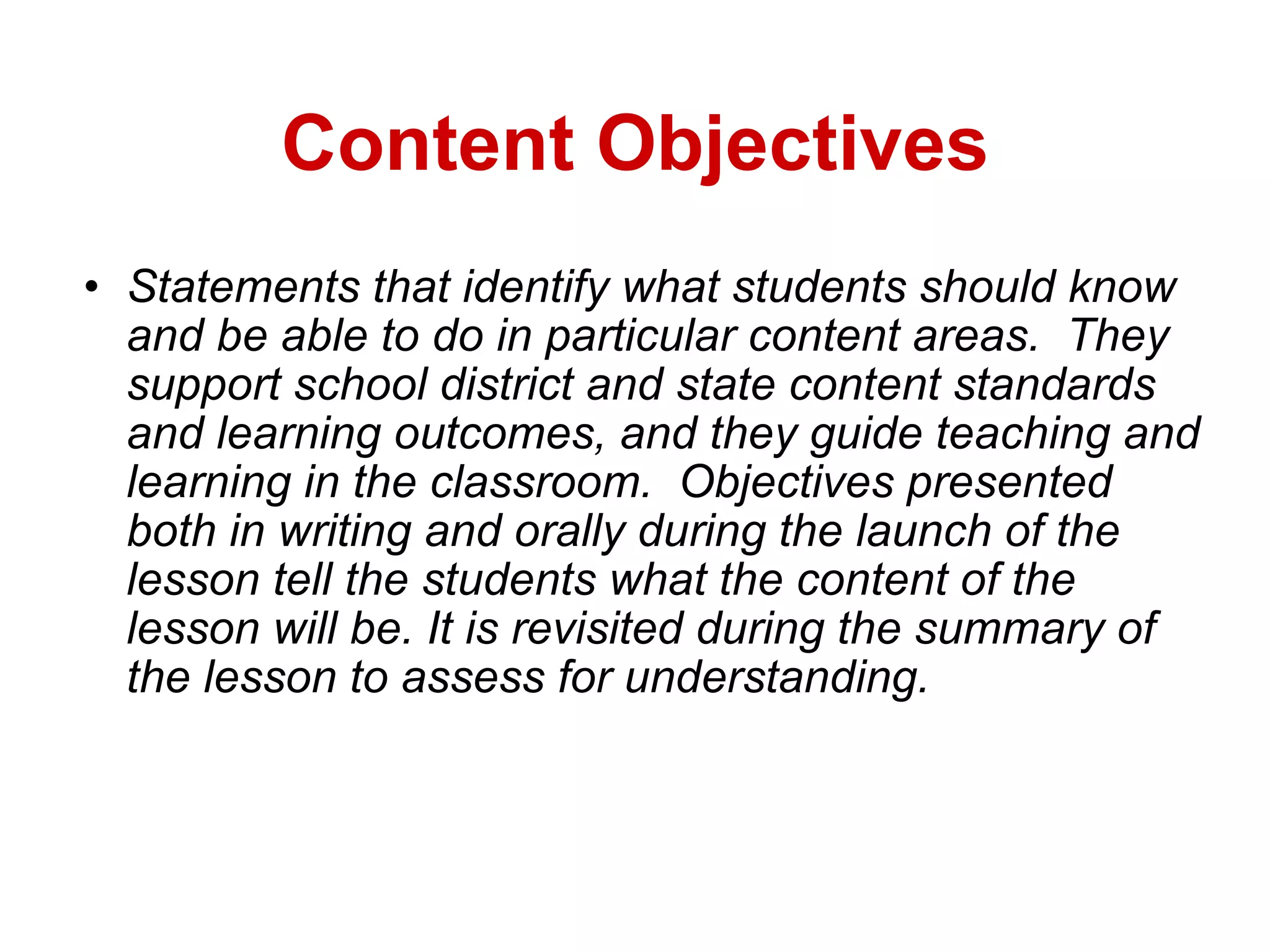 Content Objectives

• Statements that identify what students should know and be able to do in particular content areas. They support school district and state content standards and learning outcomes, and they guide teaching and learning in the classroom. Objectives presented both in writing and orally during the launch of the lesson tell the students what the content of the lesson will be. It is revisited during the summary of the lesson to assess for understanding.